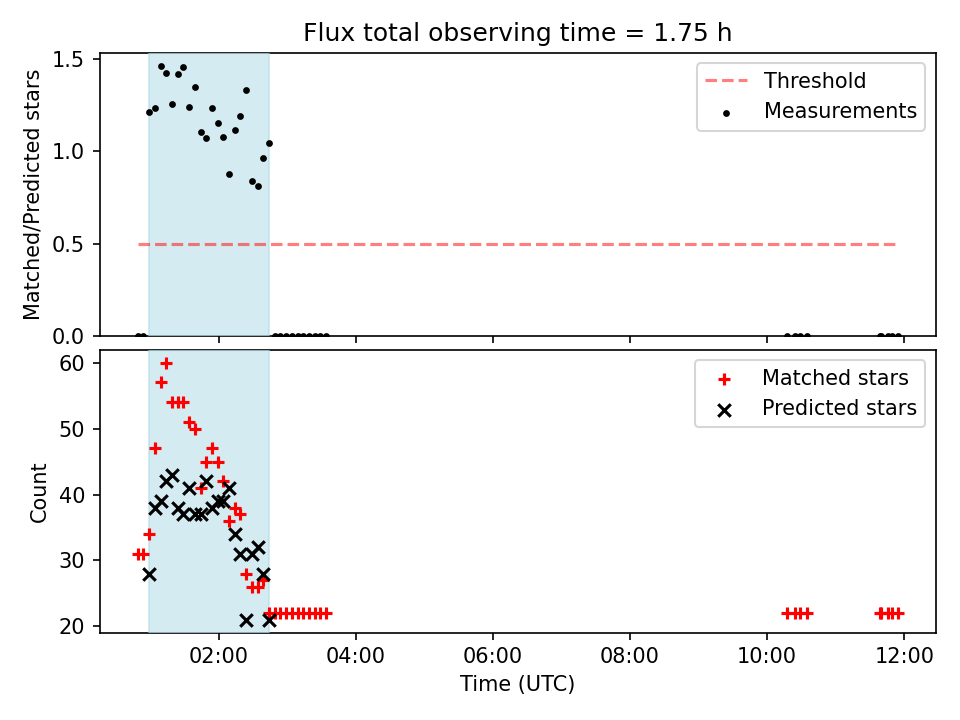 Flux total observing time = 1.75 h

Matched/Predicted stars

1.5
1.0
0.5
0.0

Threshold
Measurements

Count

60
50
40
30
20

Matched stars
Predicted stars

02:00
04:00
06:00
08:00
10:00
12:00

Time (UTC)